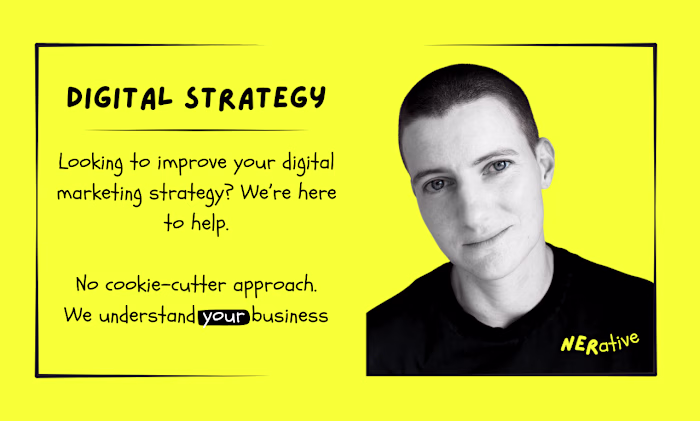 DIGITAL STRATEGY

Looking to improve your digital marketing strategy? We're here to help.

No cookie-cutter approach.
We understand your business

NERative